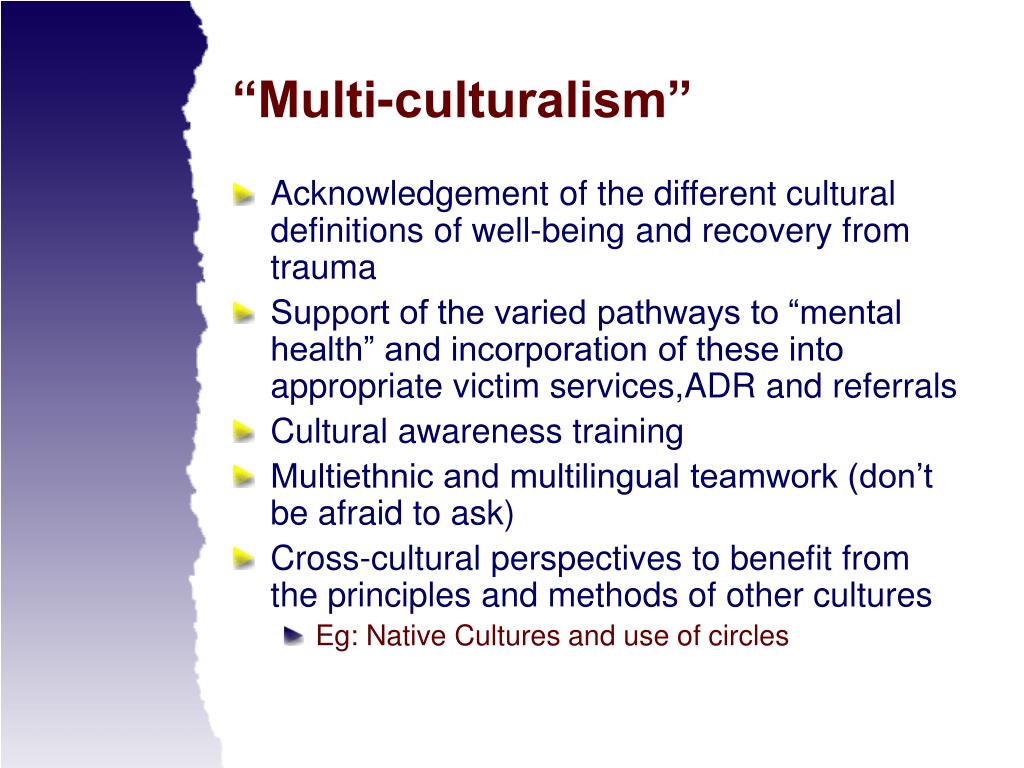 “Multi-culturalism”

Acknowledgement of the different cultural definitions of well-being and recovery from trauma
Support of the varied pathways to “mental health” and incorporation of these into appropriate victim services,ADR and referrals
Cultural awareness training
Multiethnic and multilingual teamwork (don’t be afraid to ask)
Cross-cultural perspectives to benefit from the principles and methods of other cultures
Eg: Native Cultures and use of circles